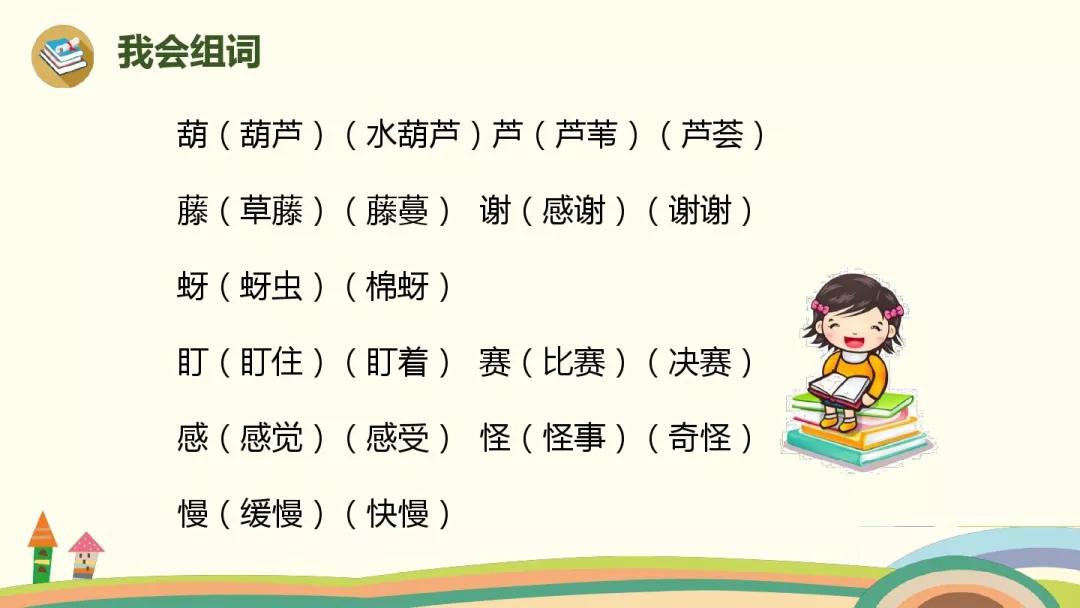 我会组词

葫（葫芦）（水葫芦）芦（芦苇）（芦荟）

藤（草藤）（藤蔓） 谢（感谢）（谢谢）

蚜（蚜虫）（棉蚜）

盯（盯住）（盯着） 赛（比赛）（决赛）

感（感觉）（感受） 怪（怪事）（奇怪）

慢（缓慢）（快慢）